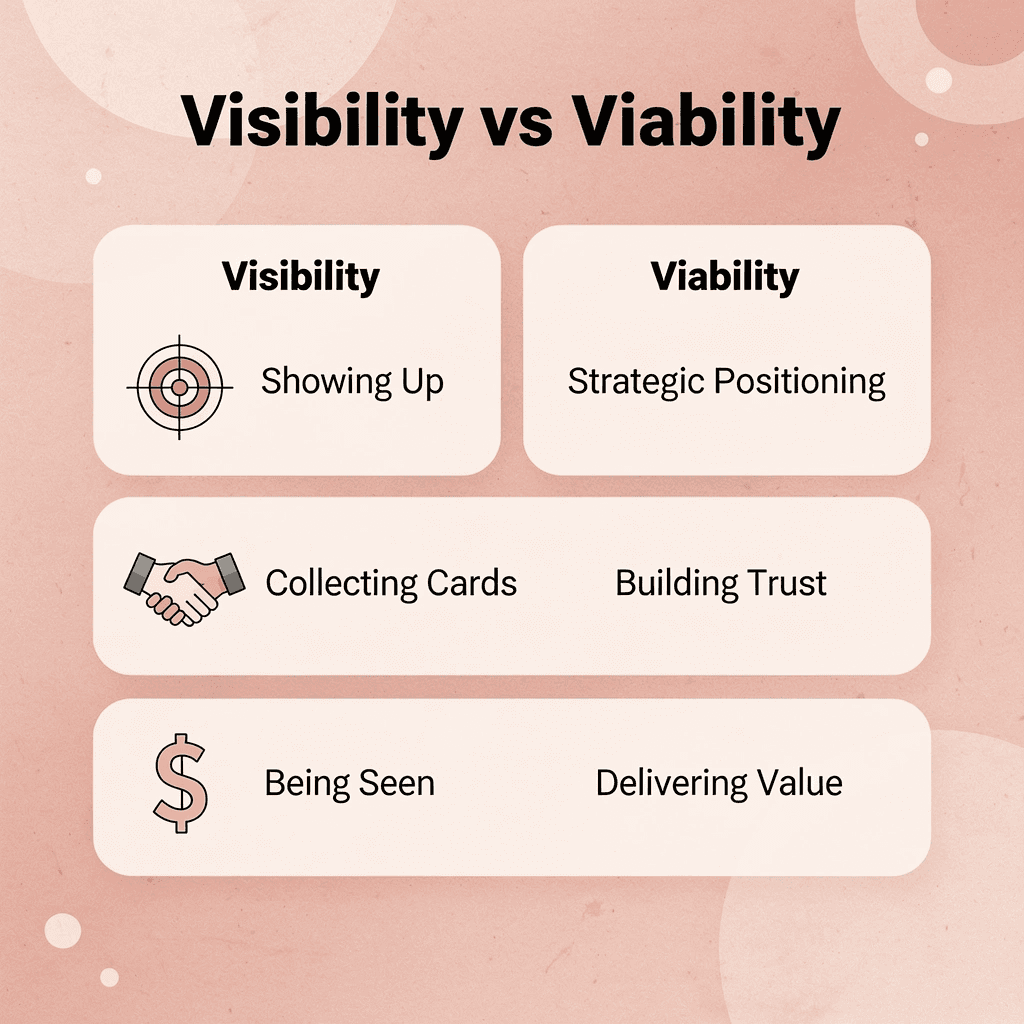 Visibility vs Viability

| Visibility | Viability |
|---|---|
| Showing Up | Strategic Positioning |
| Collecting Cards | Building Trust |
| Being Seen | Delivering Value |